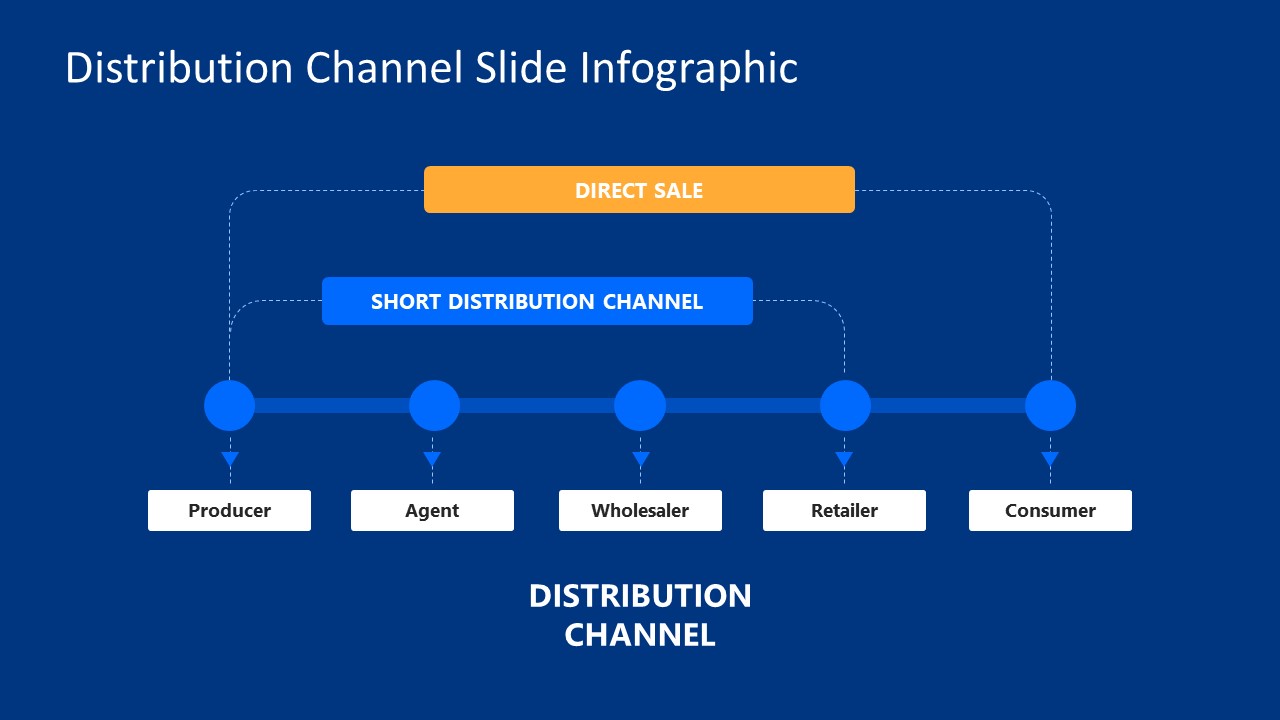 Distribution Channel Slide Infographic

DIRECT SALE

SHORT DISTRIBUTION CHANNEL

Producer

Agent

Wholesaler

Retailer

Consumer

DISTRIBUTION CHANNEL